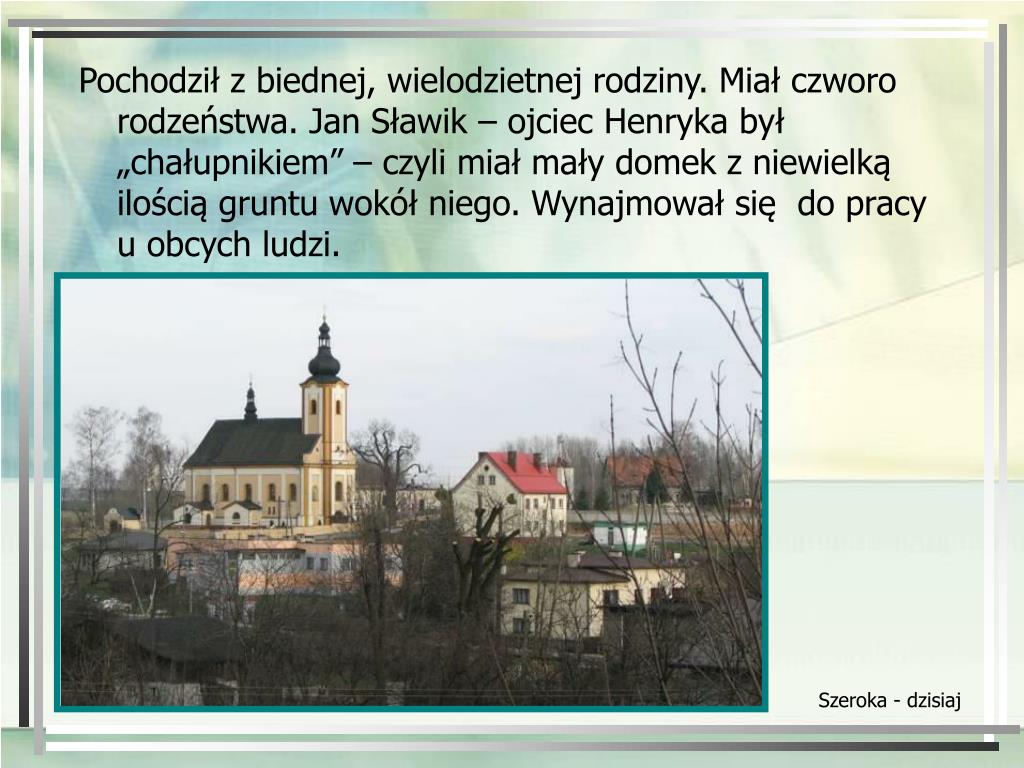 Pochodził z biednej, wielodzietnej rodziny. Miał czworo rodzeństwa. Jan Sławik – ojciec Henryka był „chałupnikiem” – czyli miał mały domek z niewielką ilością gruntu wokół niego. Wynajmował się do pracy u obcych ludzi.

Szeroka - dzisiaj